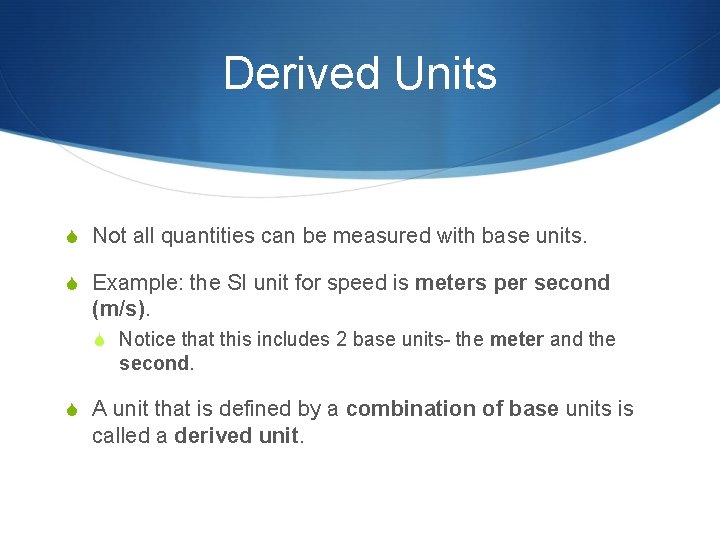 Derived Units

Not all quantities can be measured with base units.

Example: the SI unit for speed is meters per second (m/s).

Notice that this includes 2 base units- the meter and the second.

A unit that is defined by a combination of base units is called a derived unit.